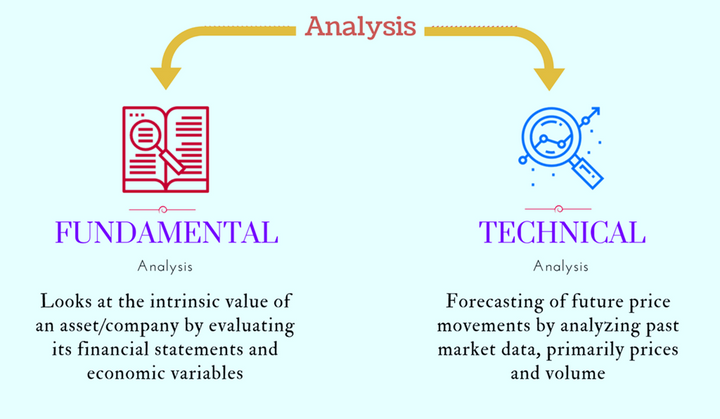 Analysis

FUNDAMENTAL

Analysis

Looks at the intrinsic value of an asset/company by evaluating its financial statements and economic variables

TECHNICAL

Analysis

Forecasting of future price movements by analyzing past market data, primarily prices and volume